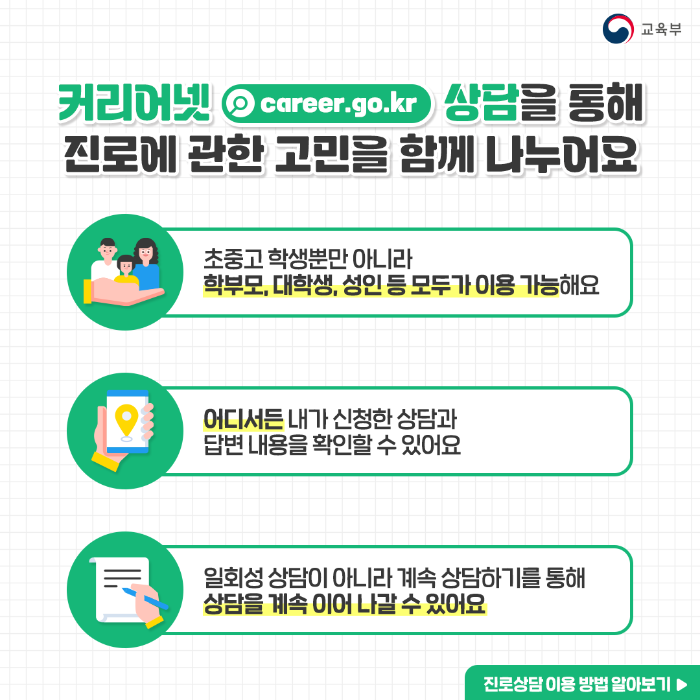 교육부

커리어넷 career.go.kr 상담을 통해
진로에 관한 고민을 함께 나누어요

초중고 학생뿐만 아니라
학부모, 대학생, 성인 등 모두가 이용 가능해요

어디서든 내가 신청한 상담과
답변 내용을 확인할 수 있어요

일회성 상담이 아니라 계속 상담하기를 통해
상담을 계속 이어 나갈 수 있어요

진로상담 이용 방법 알아보기 ▶